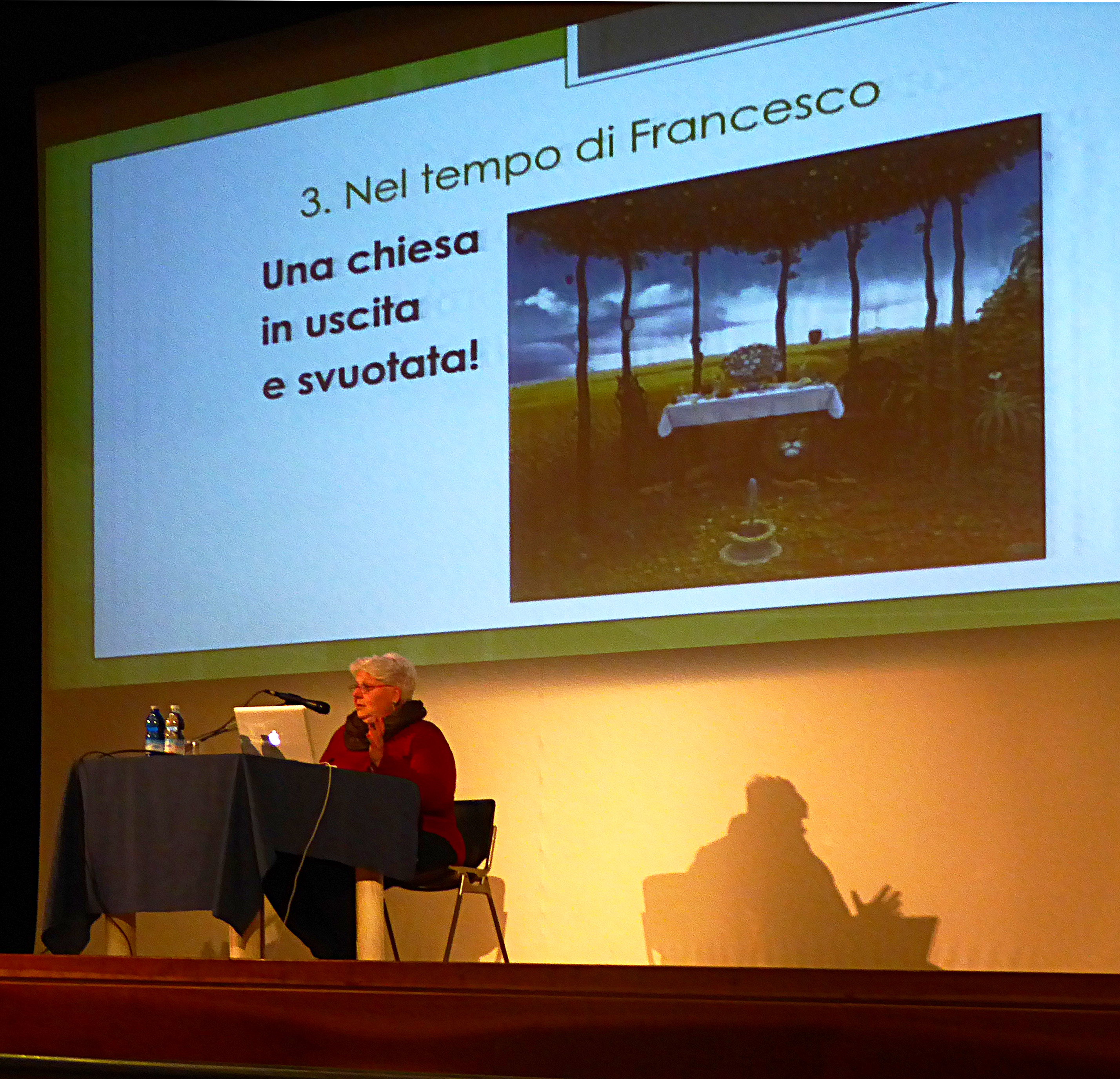 3. Nel tempo di Francesco

Una chiesa
in uscita
e svuotata!